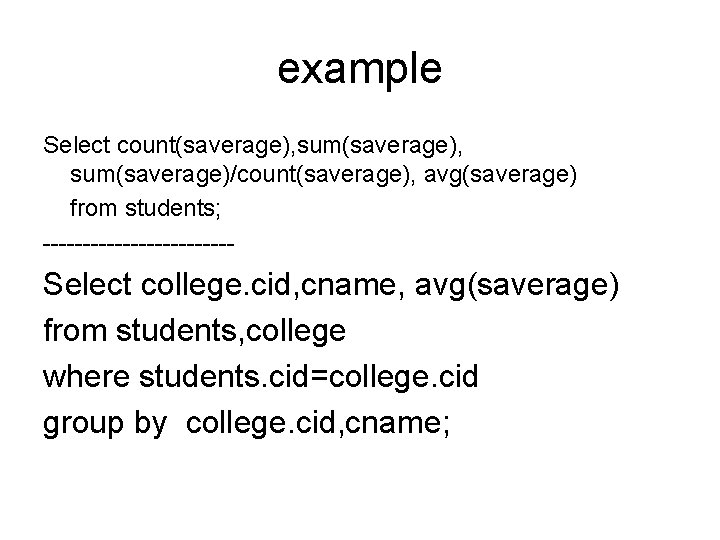 example

Select count(saverage),sum(saverage), sum(saverage)/count(saverage), avg(saverage) from students;

------------------------

Select college.cid,cname, avg(saverage)
from students,college
where students.cid=college.cid
group by  college.cid,cname;